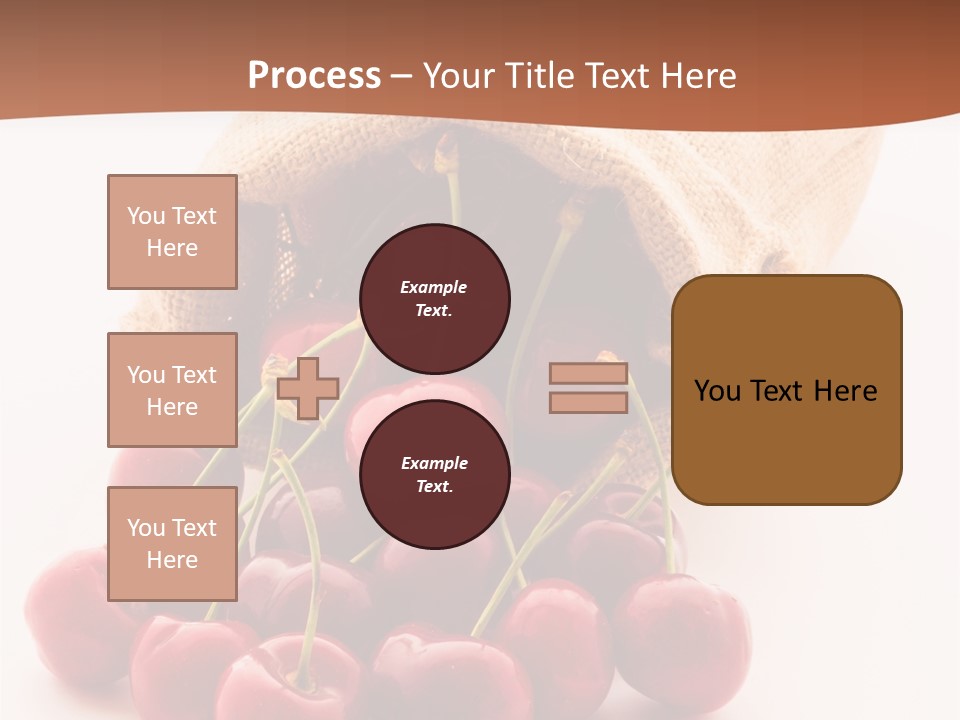 Process – Your Title Text Here

You Text Here

You Text Here

You Text Here

Example Text.

Example Text.

You Text Here